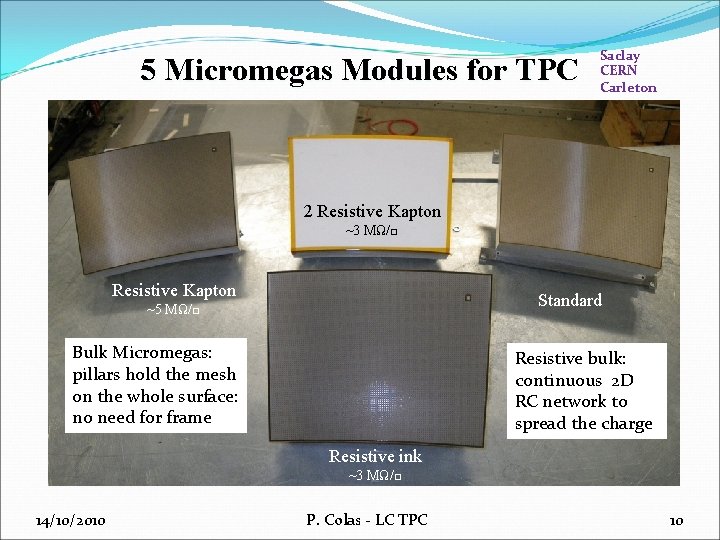 5 Micromegas Modules for TPC

Saclay
CERN
Carleton

2 Resistive Kapton
~3 MΩ/□

Resistive Kapton
~5 MΩ/□

Standard

Bulk Micromegas: pillars hold the mesh on the whole surface: no need for frame

Resistive bulk: continuous 2D RC network to spread the charge

Resistive ink
~3 MΩ/□

14/10/2010

P. Colas - LC TPC

10